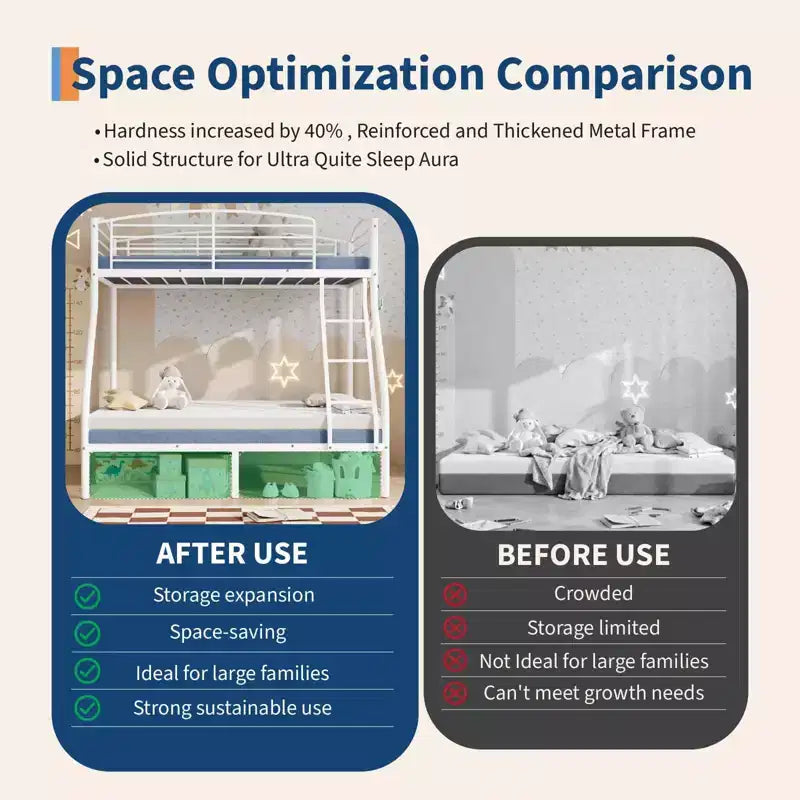 Space Optimization Comparison

• Hardness increased by 40% , Reinforced and Thickened Metal Frame
• Solid Structure for Ultra Quite Sleep Aura

AFTER USE

Storage expansion
Space-saving
Ideal for large families
Strong sustainable use

BEFORE USE

Crowded
Storage limited
Not Ideal for large families
Can't meet growth needs